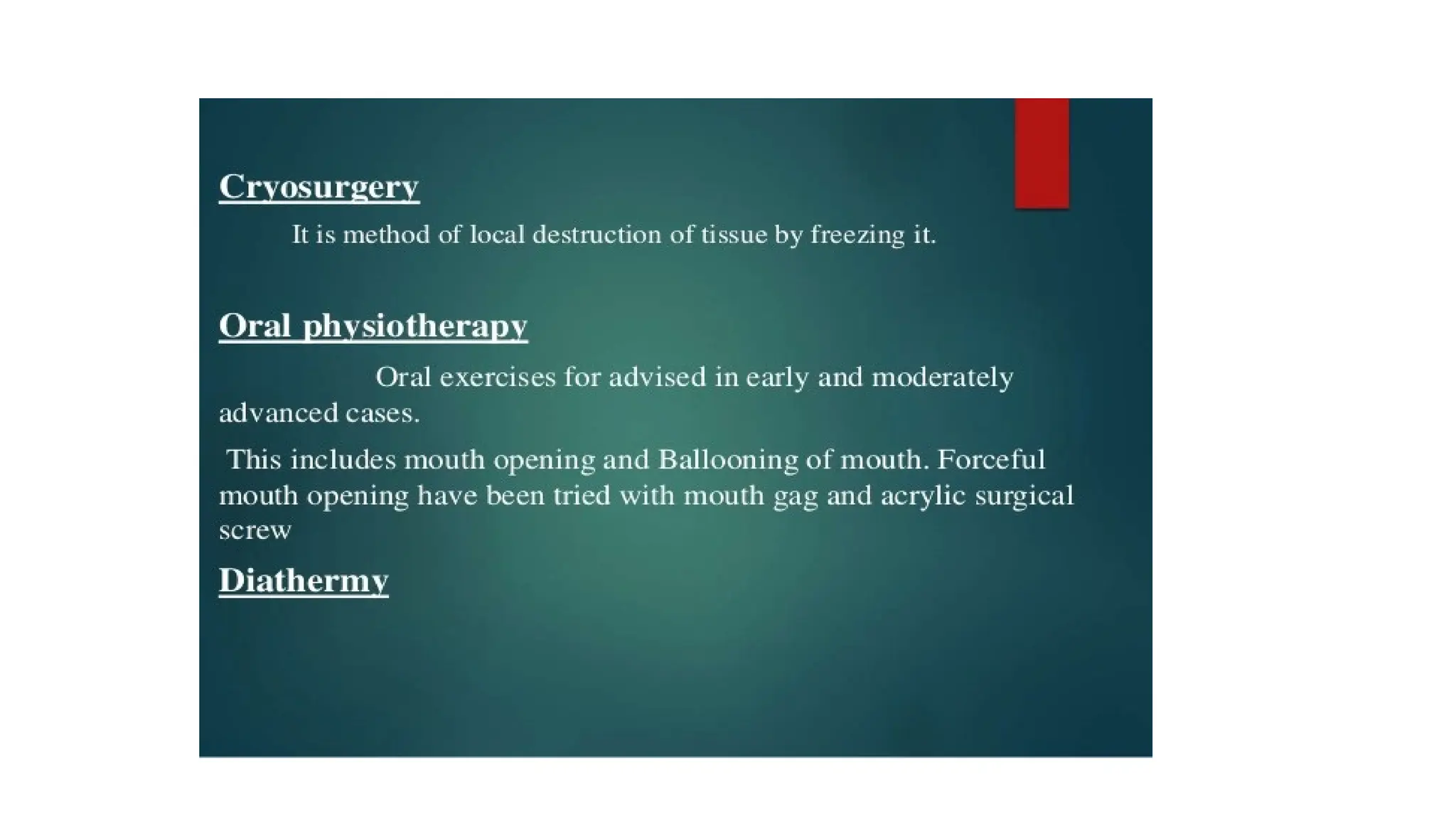 Cryosurgery

It is method of local destruction of tissue by freezing it.

Oral physiotherapy

Oral exercises for advised in early and moderately advanced cases.

This includes mouth opening and Ballooning of mouth. Forceful mouth opening have been tried with mouth gag and acrylic surgical screw

Diathermy